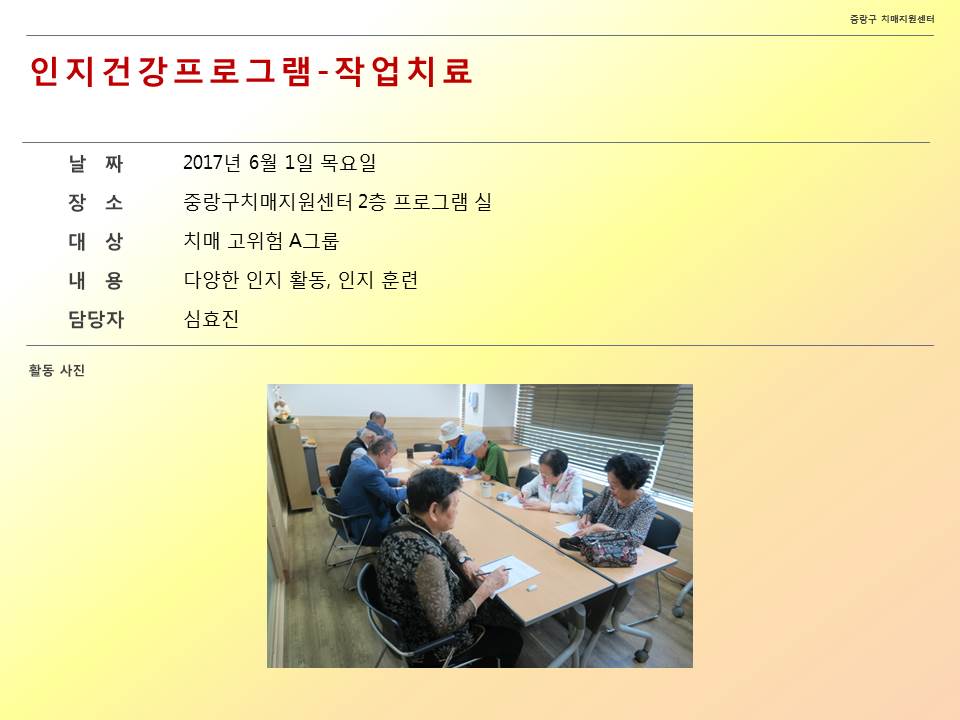 중랑구 치매지원센터

인지건강프로그램-작업치료

| 날 짜 | 2017년 6월 1일 목요일 |
|---|---|
| 장 소 | 중랑구치매지원센터 2층 프로그램 실 |
| 대 상 | 치매 고위험 A그룹 |
| 내 용 | 다양한 인지 활동, 인지 훈련 |
| 담당자 | 심효진 |

활동 사진